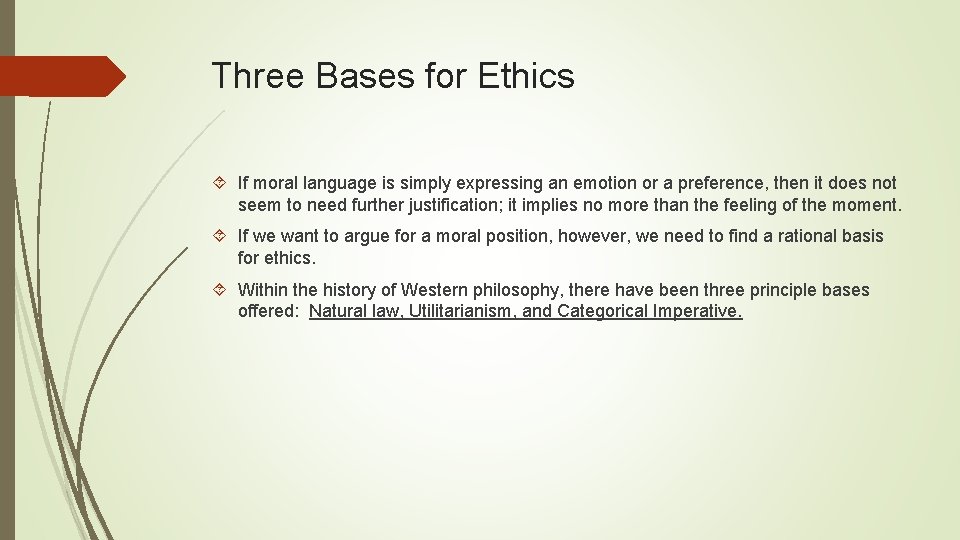 Three Bases for Ethics

If moral language is simply expressing an emotion or a preference, then it does not seem to need further justification; it implies no more than the feeling of the moment.

If we want to argue for a moral position, however, we need to find a rational basis for ethics.

Within the history of Western philosophy, there have been three principle bases offered: Natural law, Utilitarianism, and Categorical Imperative.